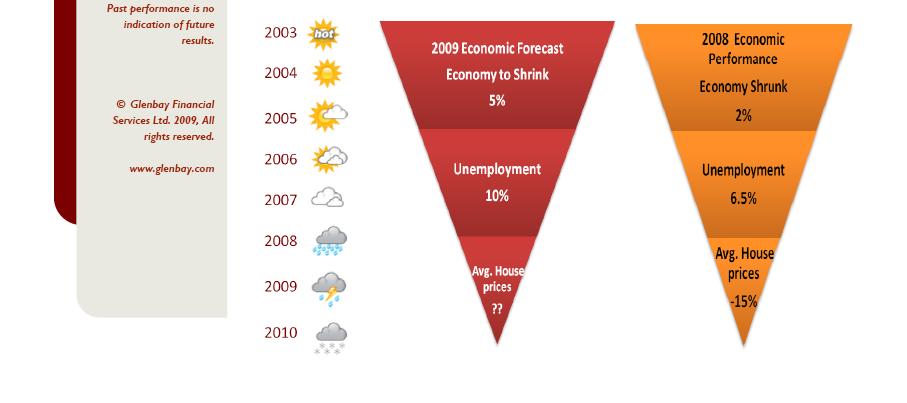 Past performance is no indication of future results.

© Glenbay Financial Services Ltd. 2009, All rights reserved.

www.glenbay.com

2003 hot
2004
2005
2006
2007
2008
2009
2010

2009 Economic Forecast
Economy to Shrink
5%

Unemployment
10%

Avg. House prices
??

2008 Economic Performance
Economy Shrunk
2%

Unemployment
6.5%

Avg. House prices
-15%